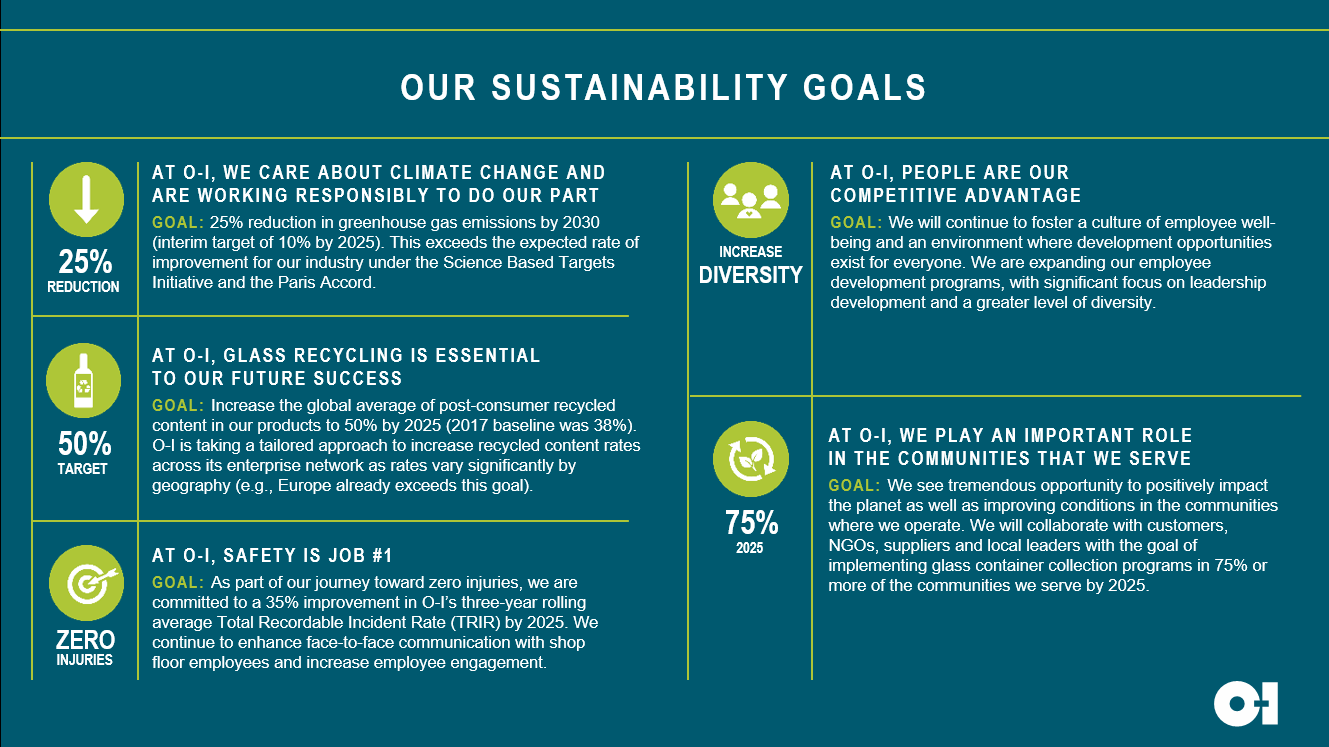 OUR SUSTAINABILITY GOALS

25%
REDUCTION

AT O-I, WE CARE ABOUT CLIMATE CHANGE AND ARE WORKING RESPONSIBLY TO DO OUR PART

GOAL: 25% reduction in greenhouse gas emissions by 2030 (interim target of 10% by 2025). This exceeds the expected rate of improvement for our industry under the Science Based Targets Initiative and the Paris Accord.

50%
TARGET

AT O-I, GLASS RECYCLING IS ESSENTIAL TO OUR FUTURE SUCCESS

GOAL: Increase the global average of post-consumer recycled content in our products to 50% by 2025 (2017 baseline was 38%). O-I is taking a tailored approach to increase recycled content rates across its enterprise network as rates vary significantly by geography (e.g., Europe already exceeds this goal).

ZERO
INJURIES

AT O-I, SAFETY IS JOB #1

GOAL: As part of our journey toward zero injuries, we are committed to a 35% improvement in O-I's three-year rolling average Total Recordable Incident Rate (TRIR) by 2025. We continue to enhance face-to-face communication with shop floor employees and increase employee engagement.

INCREASE
DIVERSITY

AT O-I, PEOPLE ARE OUR COMPETITIVE ADVANTAGE

GOAL: We will continue to foster a culture of employee well-being and an environment where development opportunities exist for everyone. We are expanding our employee development programs, with significant focus on leadership development and a greater level of diversity.

75%
2025

AT O-I, WE PLAY AN IMPORTANT ROLE IN THE COMMUNITIES THAT WE SERVE

GOAL: We see tremendous opportunity to positively impact the planet as well as improving conditions in the communities where we operate. We will collaborate with customers, NGOs, suppliers and local leaders with the goal of implementing glass container collection programs in 75% or more of the communities we serve by 2025.

O-I